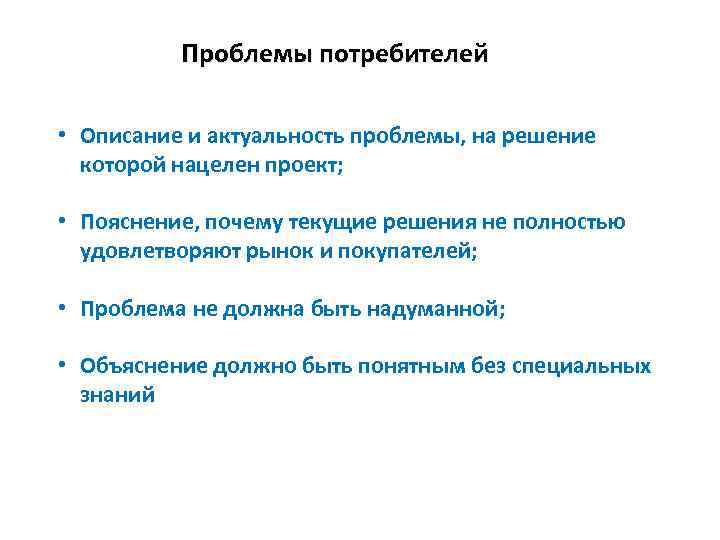 Проблемы потребителей

• Описание и актуальность проблемы, на решение которой нацелен проект;

• Пояснение, почему текущие решения не полностью удовлетворяют рынок и покупателей;

• Проблема не должна быть надуманной;

• Объяснение должно быть понятным без специальных знаний